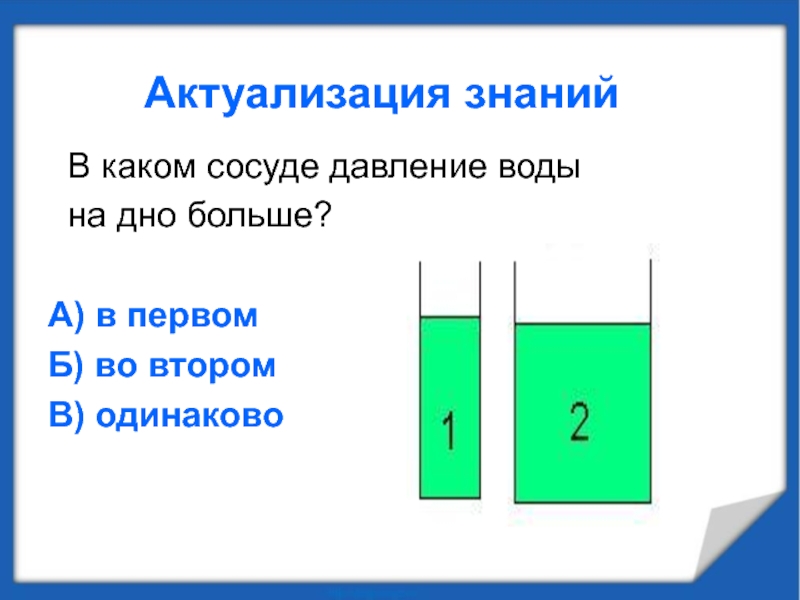 Актуализация знаний

В каком сосуде давление воды на дно больше?

А) в первом
Б) во втором
В) одинаково

1

2